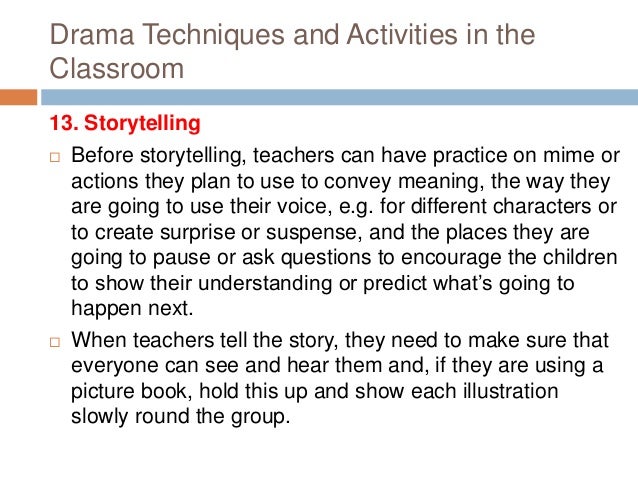 Drama Techniques and Activities in the Classroom

13. Storytelling

□ Before storytelling, teachers can have practice on mime or actions they plan to use to convey meaning, the way they are going to use their voice, e.g. for different characters or to create surprise or suspense, and the places they are going to pause or ask questions to encourage the children to show their understanding or predict what's going to happen next.

□ When teachers tell the story, they need to make sure that everyone can see and hear them and, if they are using a picture book, hold this up and show each illustration slowly round the group.